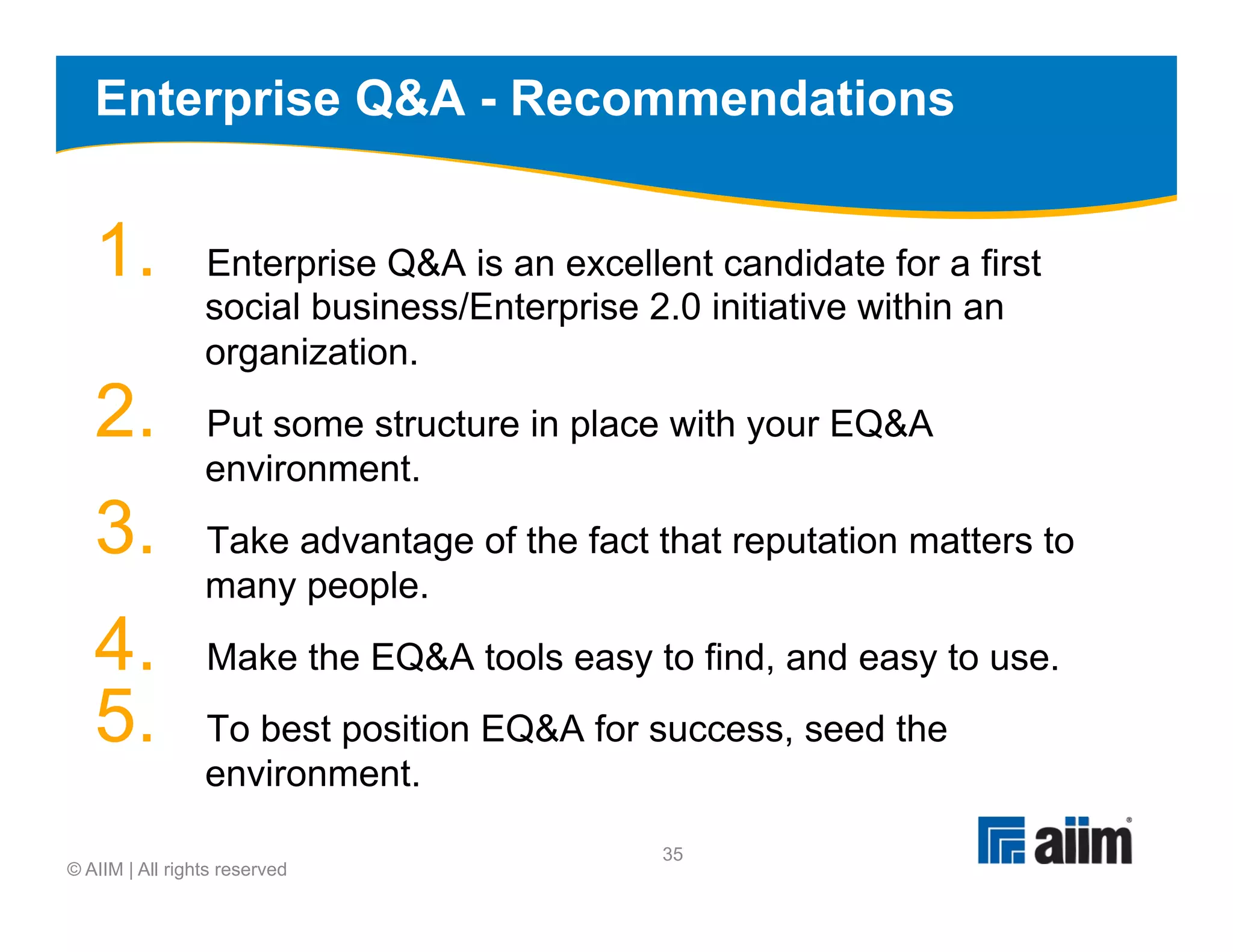 Enterprise Q&A - Recommendations

1. Enterprise Q&A is an excellent candidate for a first social business/Enterprise 2.0 initiative within an organization.

2. Put some structure in place with your EQ&A environment.

3. Take advantage of the fact that reputation matters to many people.

4. Make the EQ&A tools easy to find, and easy to use.

5. To best position EQ&A for success, seed the environment.

© AIIM | All rights reserved

35

aiim®